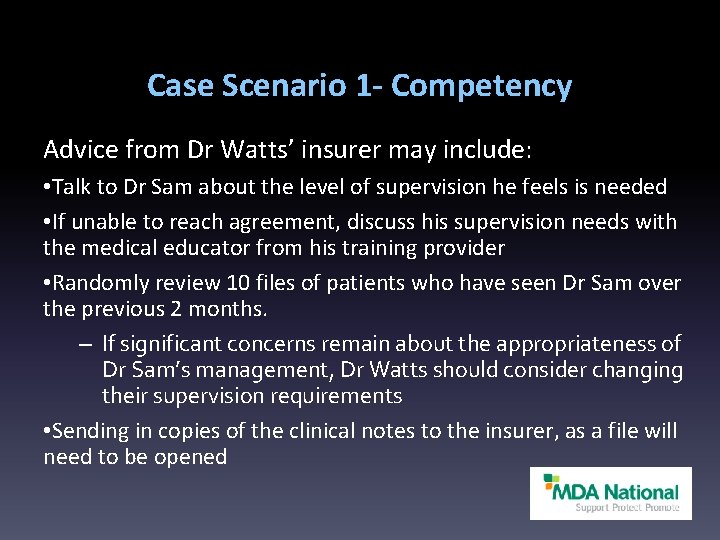 Case Scenario 1- Competency

Advice from Dr Watts' insurer may include:

•Talk to Dr Sam about the level of supervision he feels is needed

•If unable to reach agreement, discuss his supervision needs with the medical educator from his training provider

•Randomly review 10 files of patients who have seen Dr Sam over the previous 2 months.

– If significant concerns remain about the appropriateness of Dr Sam's management, Dr Watts should consider changing their supervision requirements

•Sending in copies of the clinical notes to the insurer, as a file will need to be opened

MDA National
Support Protect Promote